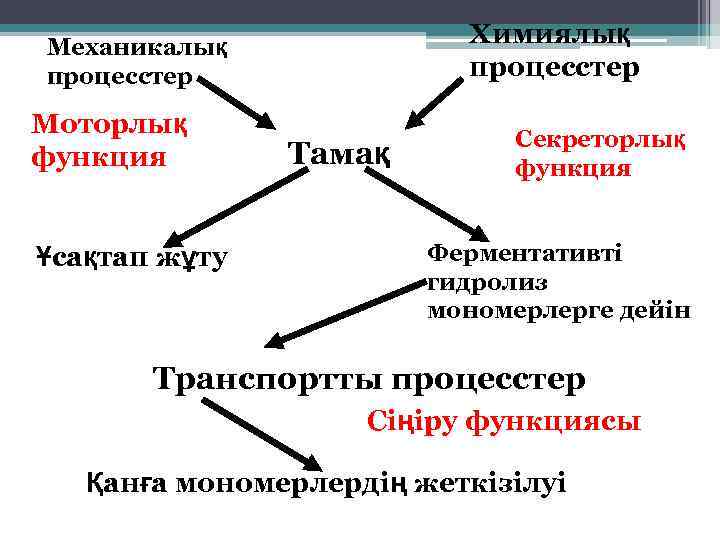 Механикалық процесстер

Химиялық процесстер

Моторлық функция

Тамақ

Секреторлық функция

Ұсақтап жұту

Ферментативті гидролиз мономерлерге дейін

Транспортты процесстер

Сіңіру функциясы

Қанға мономерлердің жеткізілуі